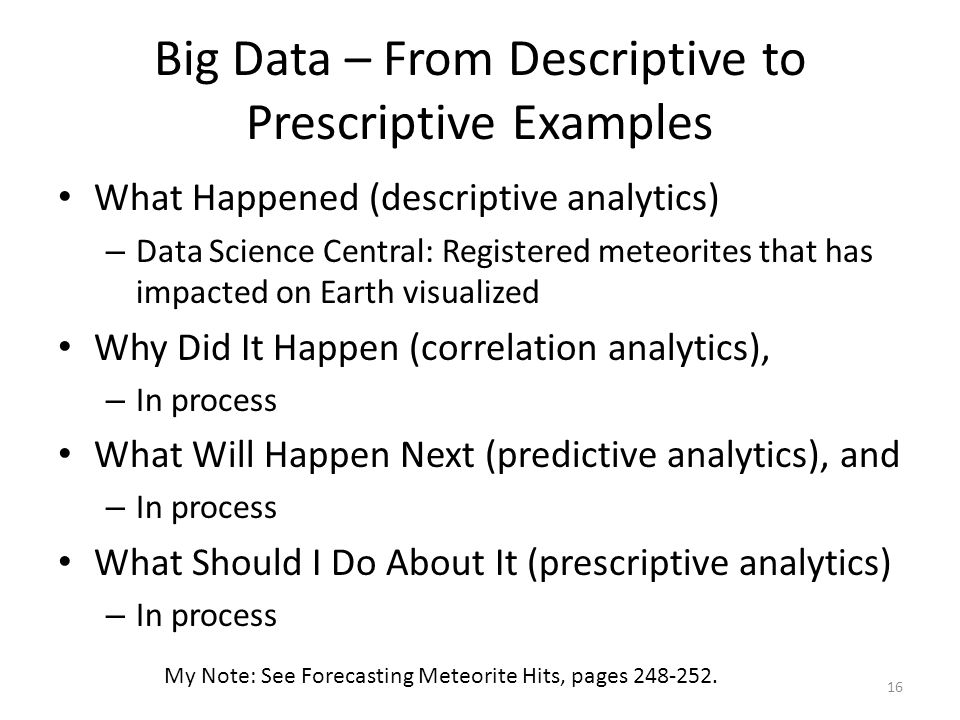 Big Data – From Descriptive to Prescriptive Examples

• What Happened (descriptive analytics)
– Data Science Central: Registered meteorites that has impacted on Earth visualized
• Why Did It Happen (correlation analytics),
– In process
• What Will Happen Next (predictive analytics), and
– In process
• What Should I Do About It (prescriptive analytics)
– In process

My Note: See Forecasting Meteorite Hits, pages 248-252.

16